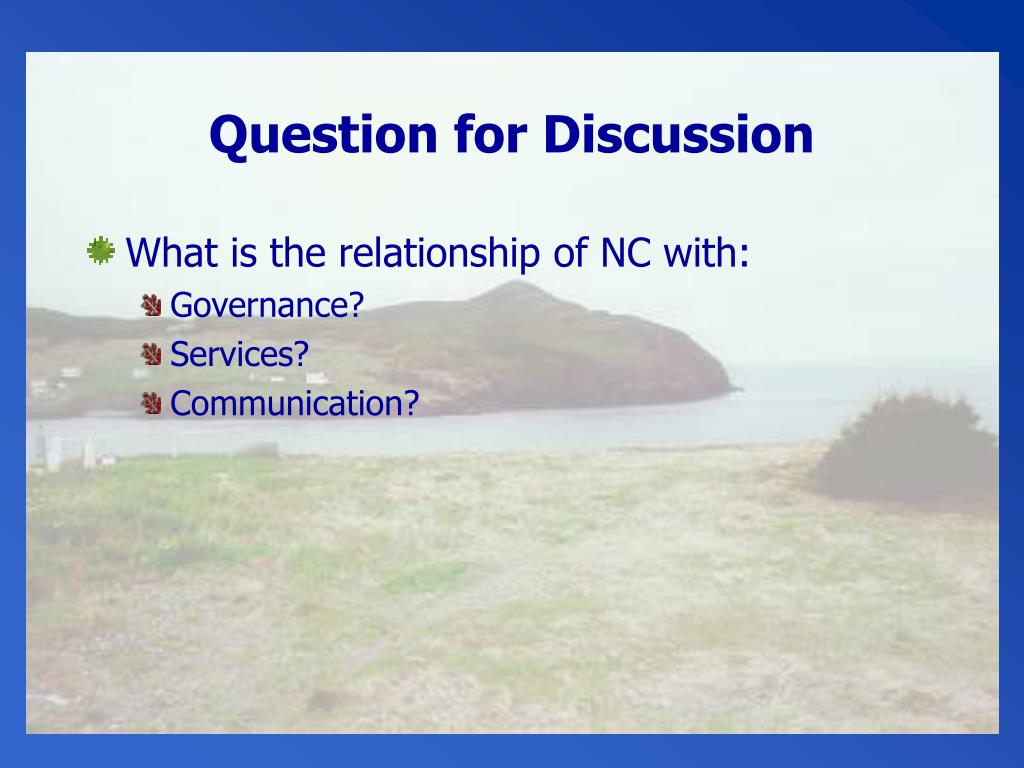 Question for Discussion

What is the relationship of NC with:

Governance?

Services?

Communication?